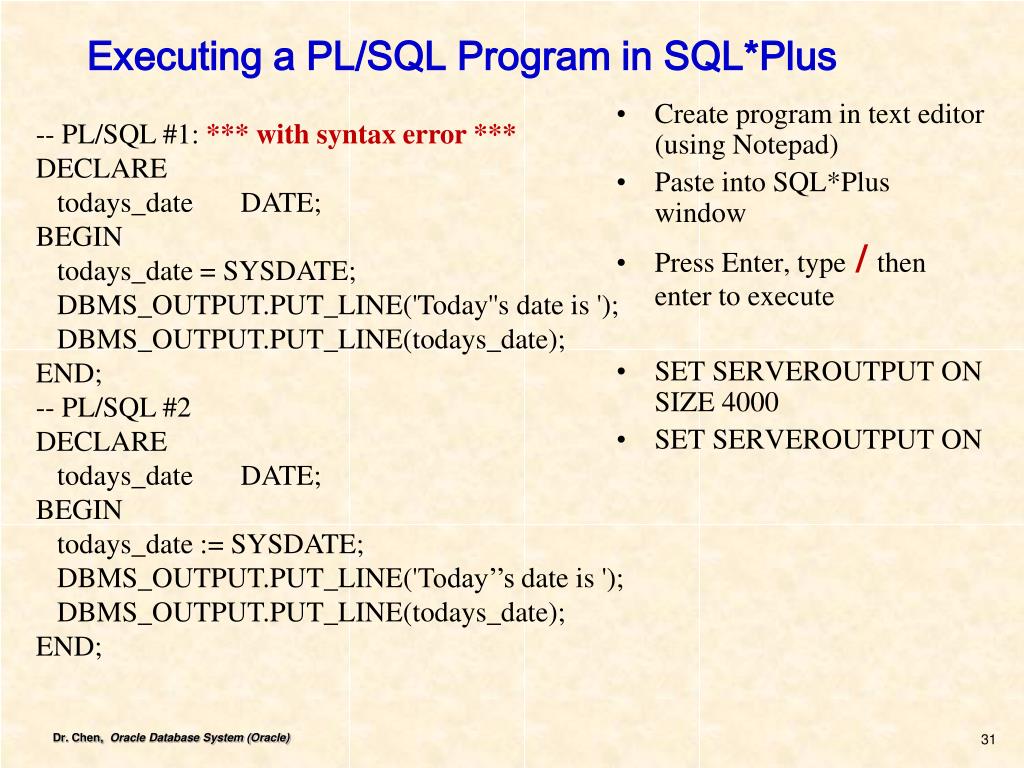 Executing a PL/SQL Program in SQL*Plus

-- PL/SQL #1: *** with syntax error ***
DECLARE
todays_date DATE;
BEGIN
todays_date = SYSDATE;
DBMS_OUTPUT.PUT_LINE('Today"s date is ');
DBMS_OUTPUT.PUT_LINE(todays_date);
END;
-- PL/SQL #2
DECLARE
todays_date DATE;
BEGIN
todays_date := SYSDATE;
DBMS_OUTPUT.PUT_LINE('Today’’s date is ');
DBMS_OUTPUT.PUT_LINE(todays_date);
END;

• Create program in text editor (using Notepad)
• Paste into SQL*Plus window
• Press Enter, type / then enter to execute

• SET SERVEROUTPUT ON SIZE 4000
• SET SERVEROUTPUT ON

Dr. Chen, Oracle Database System (Oracle)

31